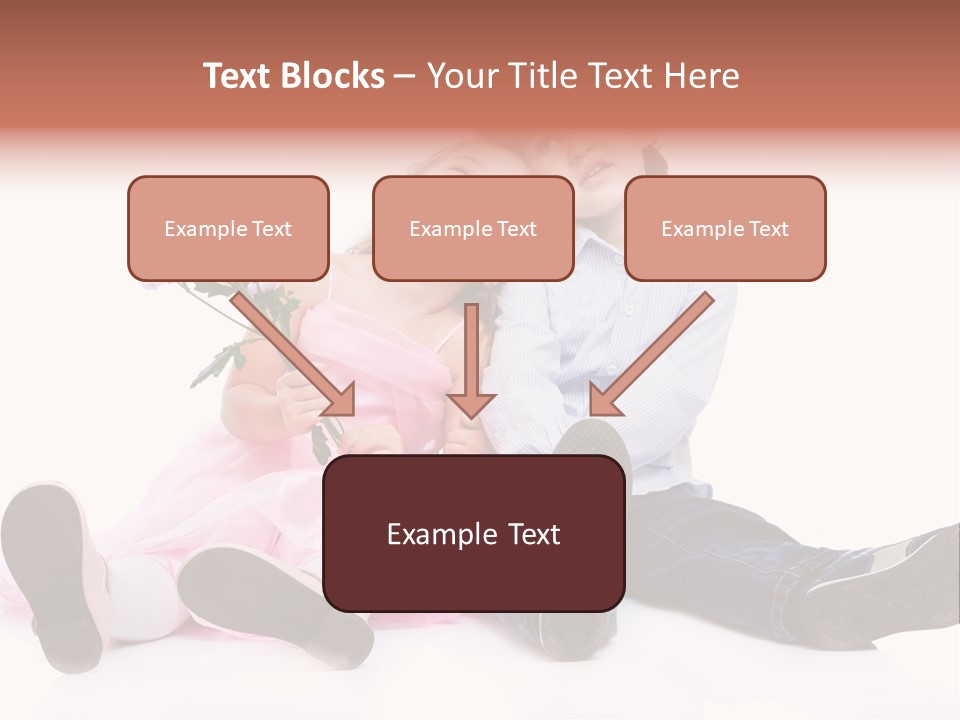 Text Blocks – Your Title Text Here

Example Text

Example Text

Example Text

Example Text